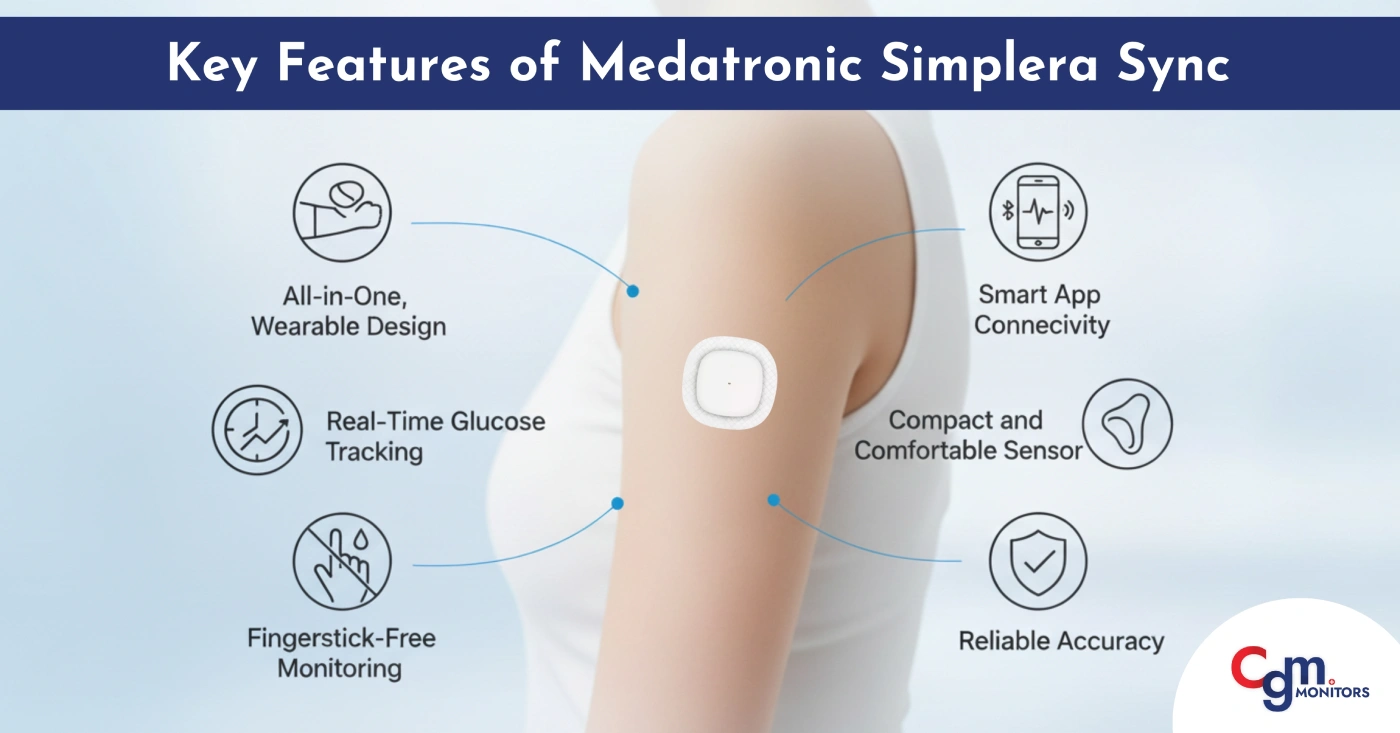 Key Features of Medatronic Simplera Sync

All-in-One, Wearable Design

Real-Time Glucose Tracking

Fingerstick-Free Monitoring

Smart App Connecivity

Compact and Comfortable Sensor

Reliable Accuracy

Cgm MONITORS